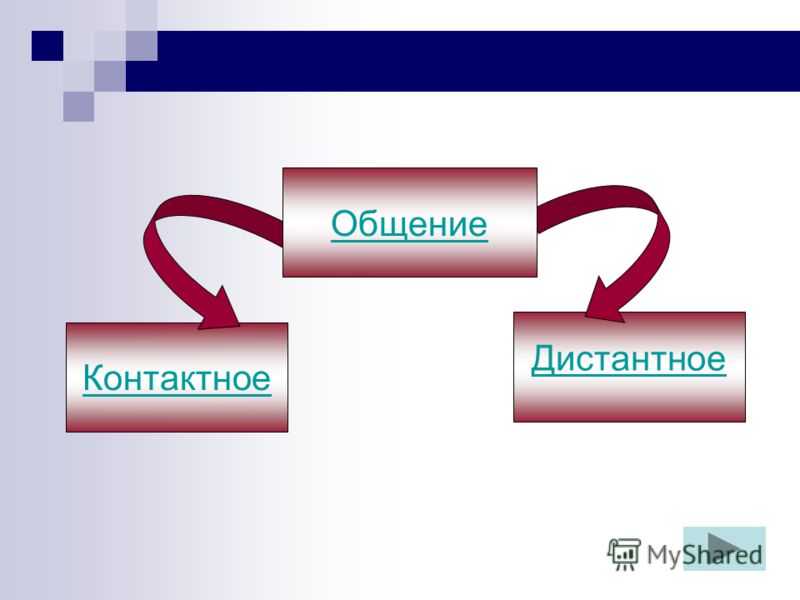 Общение

Контактное

Дистантное

MyShared